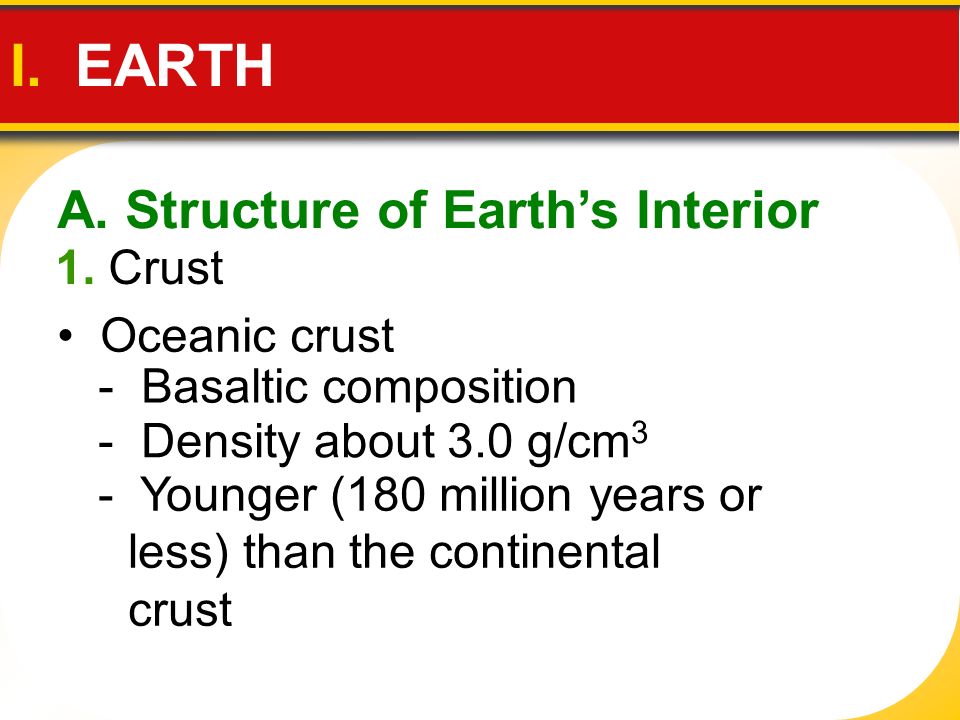 I. EARTH

A. Structure of Earth's Interior
1. Crust

• Oceanic crust
- Basaltic composition
- Density about 3.0 g/cm$^3$
- Younger (180 million years or less) than the continental crust